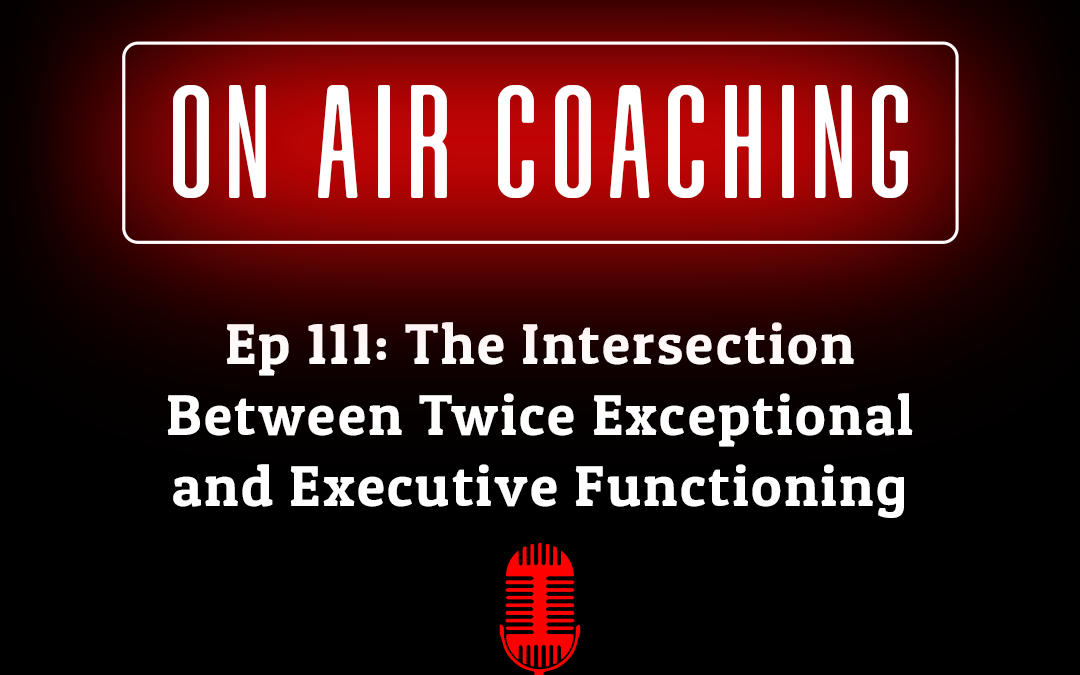 ON AIR COACHING

Ep 111: The Intersection Between Twice Exceptional and Executive Functioning